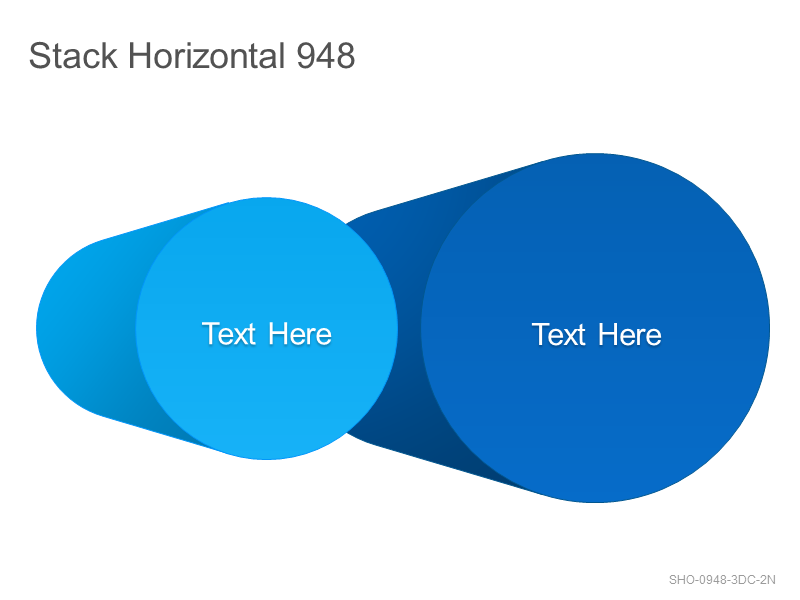 Stack Horizontal 948

Text Here

Text Here

SHO-0948-3DC-2N